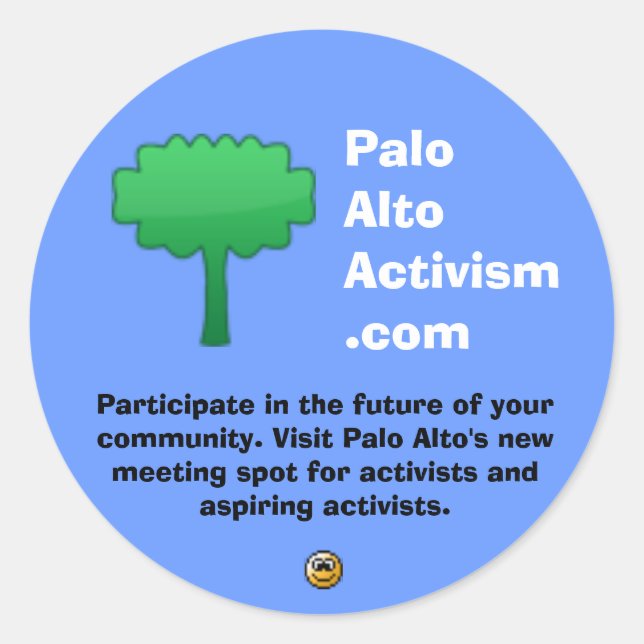 Palo
Alto
Activism
.com

Participate in the future of your community. Visit Palo Alto's new meeting spot for activists and aspiring activists.